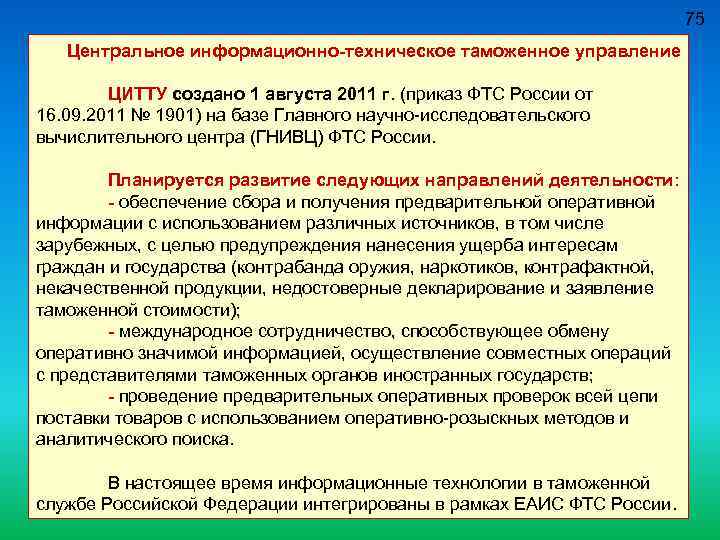 75

Центральное информационно-техническое таможенное управление

ЦИТТУ создано 1 августа 2011 г. (приказ ФТС России от 16.09.2011 № 1901) на базе Главного научно-исследовательского вычислительного центра (ГНИВЦ) ФТС России.

Планируется развитие следующих направлений деятельности:
- обеспечение сбора и получения предварительной оперативной информации с использованием различных источников, в том числе зарубежных, с целью предупреждения нанесения ущерба интересам граждан и государства (контрабанда оружия, наркотиков, контрафактной, некачественной продукции, недостоверные декларирование и заявление таможенной стоимости);
- международное сотрудничество, способствующее обмену оперативно значимой информацией, осуществление совместных операций с представителями таможенных органов иностранных государств;
- проведение предварительных оперативных проверок всей цепи поставки товаров с использованием оперативно-розыскных методов и аналитического поиска.

В настоящее время информационные технологии в таможенной службе Российской Федерации интегрированы в рамках ЕАИС ФТС России.